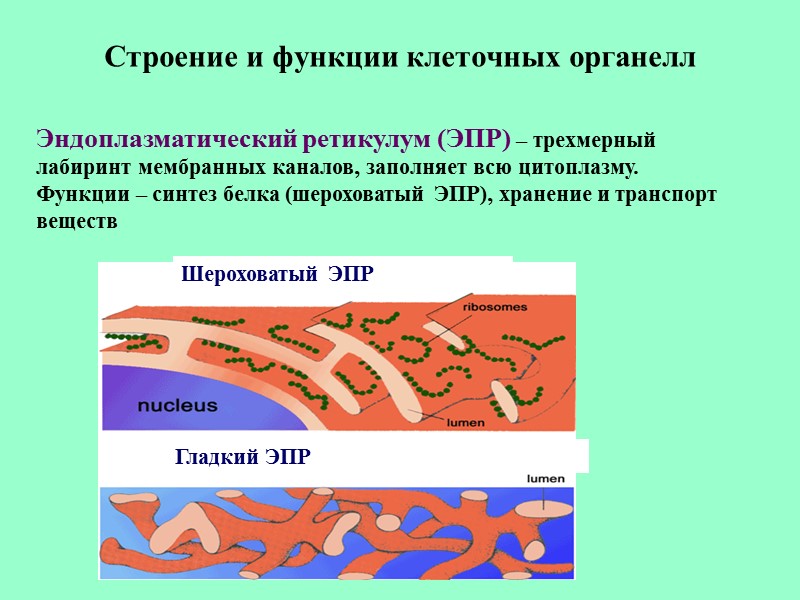 Строение и функции клеточных органелл

Эндоплазматический ретикулум (ЭПР) – трехмерный лабиринт мембранных каналов, заполняет всю цитоплазму. Функции – синтез белка (шероховатый ЭПР), хранение и транспорт веществ

Шероховатый ЭПР

ribosomes

nucleus

lumen

Гладкий ЭПР

lumen